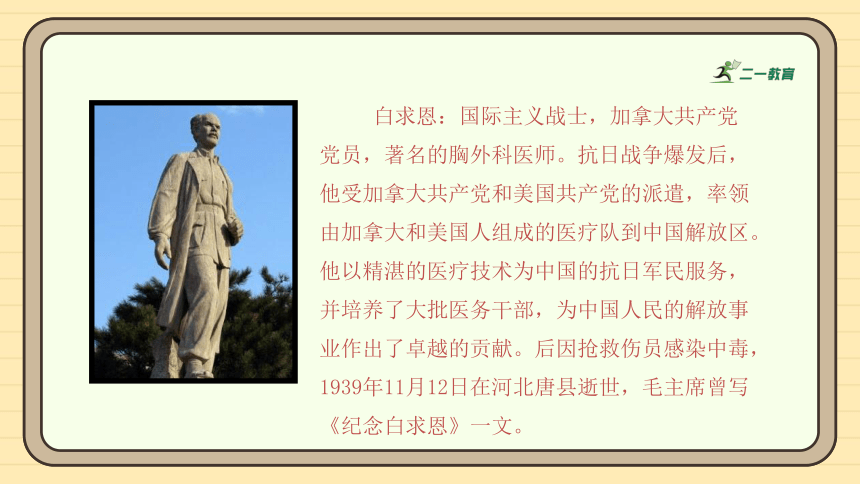 二一教育

白求恩：国际主义战士，加拿大共产党党员，著名的胸外科医师。抗日战争爆发后，他受加拿大共产党和美国共产党的派遣，率领由加拿大和美国人组成的医疗队到中国解放区。他以精湛的医疗技术为中国的抗日军民服务，并培养了大批医务干部，为中国人民的解放事业作出了卓越的贡献。后因抢救伤员感染中毒，1939年11月12日在河北唐县逝世，毛主席曾写《纪念白求恩》一文。